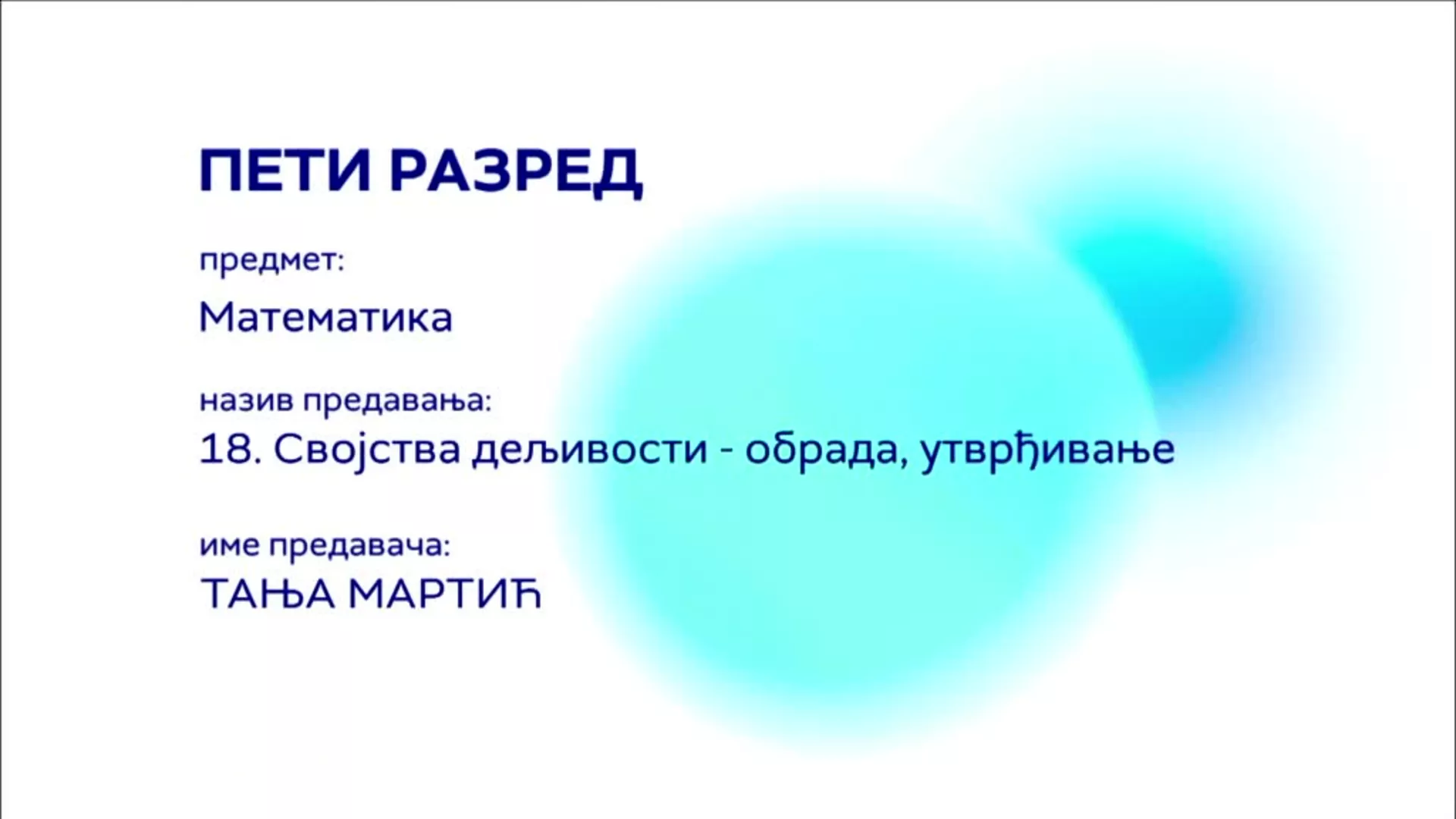 ПЕТИ РАЗРЕД

предмет:

Математика

назив предавања:

18. Својства дељивости - обрада, утврђивање

име предавача:

ТАЊА МАРТИЋ